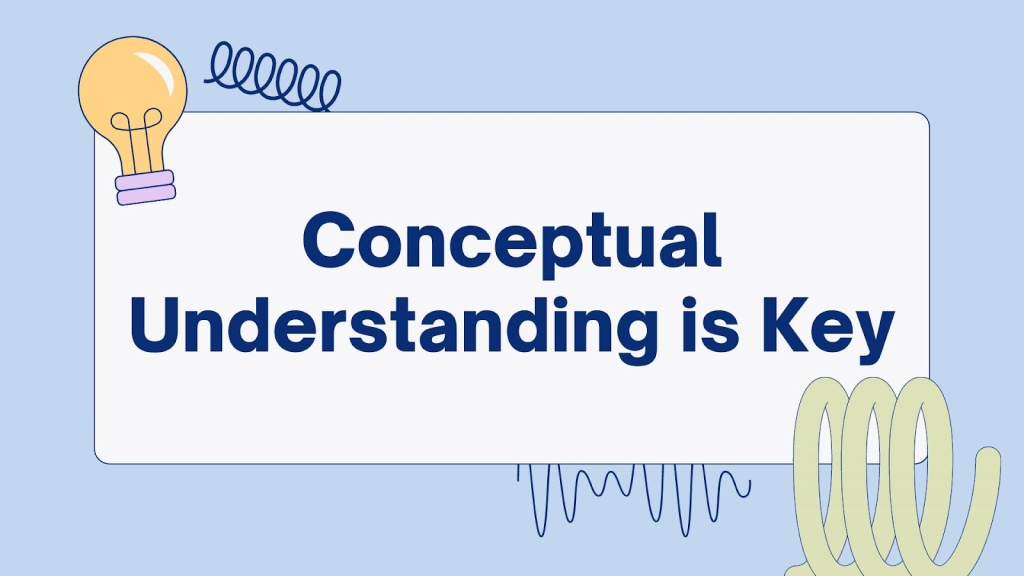 Conceptual Understanding is Key